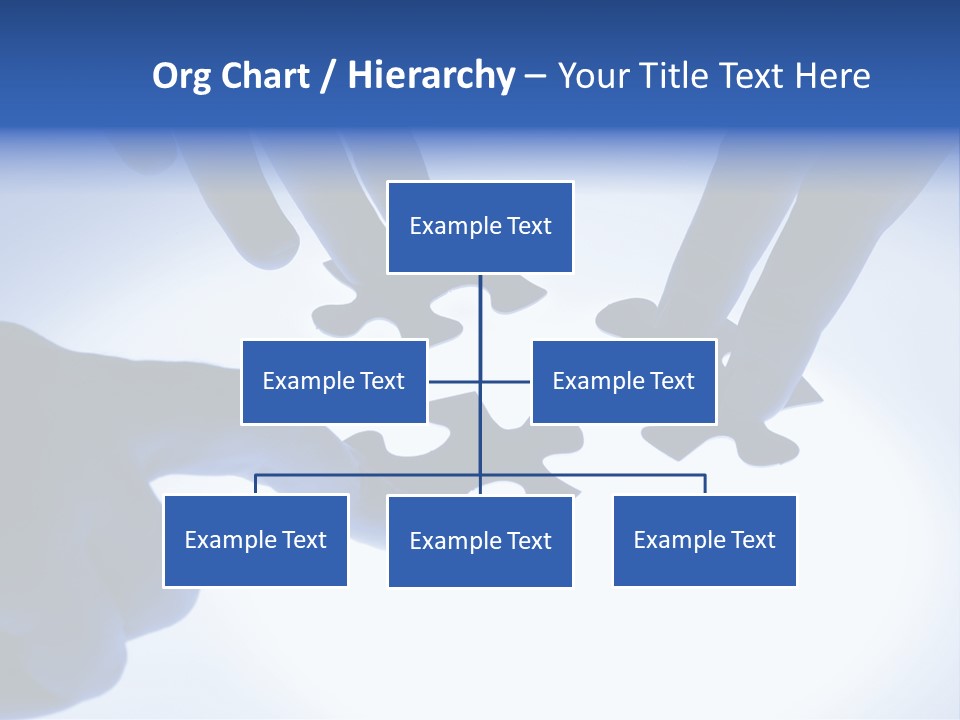 Org Chart / Hierarchy – Your Title Text Here

Example Text

Example Text

Example Text

Example Text

Example Text

Example Text